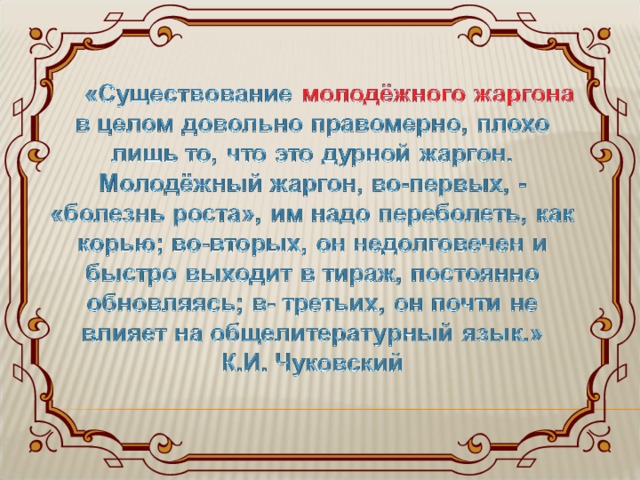 «Существование молодёжного жаргона в целом довольно правомерно, плохо лишь то, что это дурной жаргон. Молодёжный жаргон, во-первых, - «болезнь роста», им надо переболеть, как корью; во-вторых, он недолговечен и быстро выходит в тираж, постоянно обновляясь; в- третьих, он почти не влияет на общелитературный язык.»
К.И. Чуковский